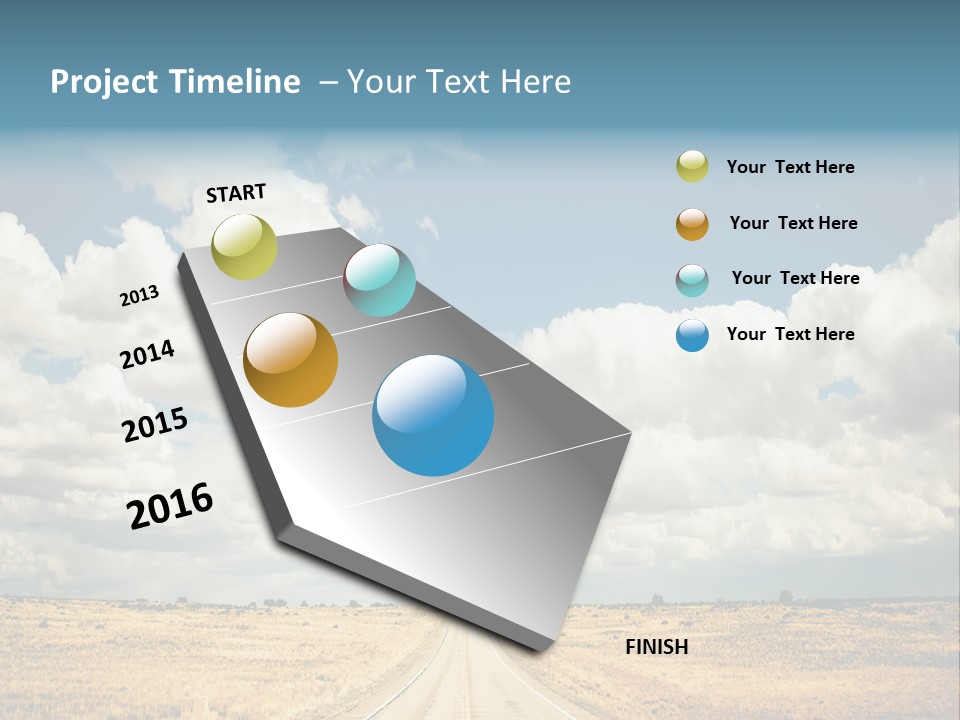 Project Timeline – Your Text Here

START

2013

2014

2015

2016

FINISH

Your Text Here

Your Text Here

Your Text Here

Your Text Here